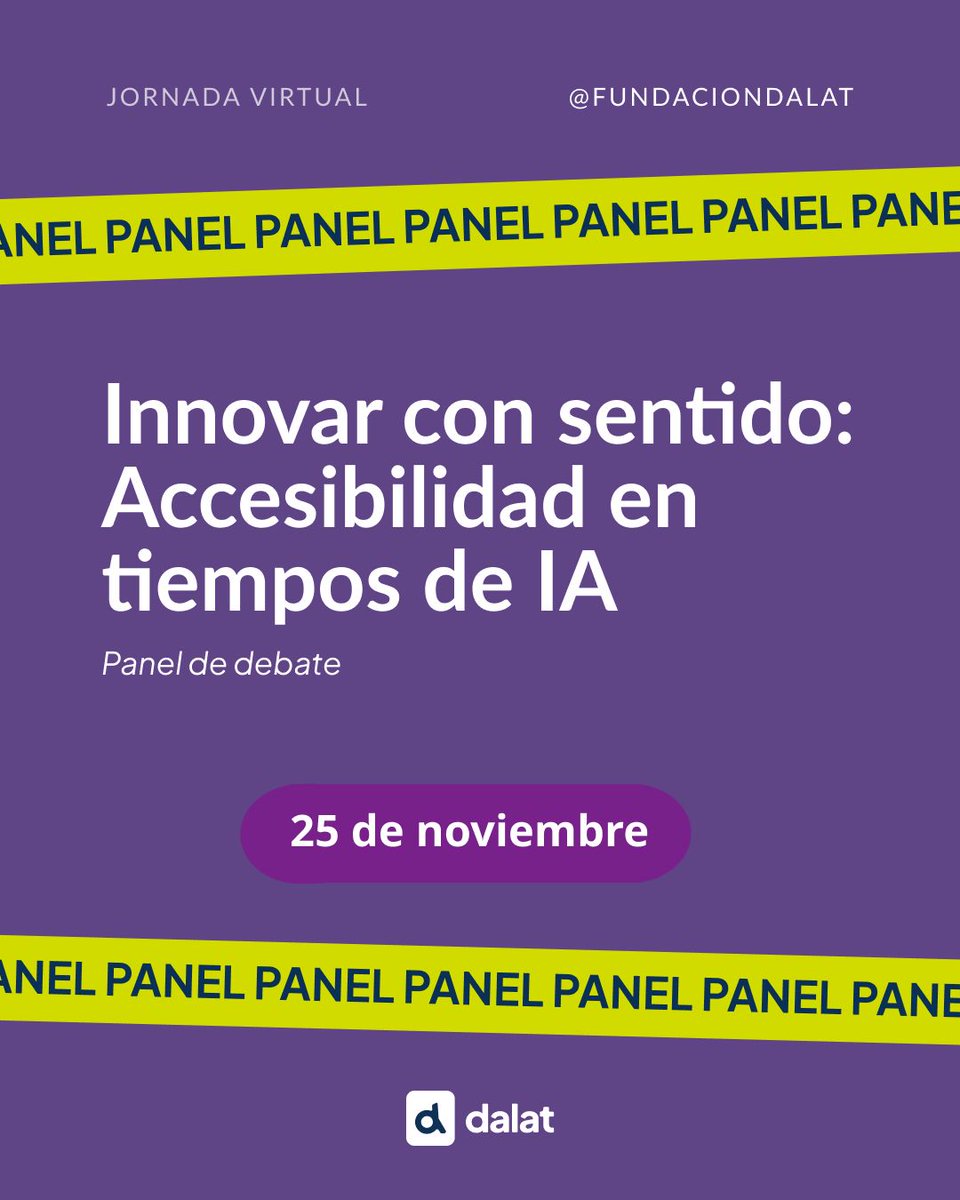 JORNADA VIRTUAL

@FUNDACIONDALAT

ANEL PANEL PANEL PANEL PANEL PANEL PANE

Innovar con sentido: Accesibilidad en tiempos de IA

Panel de debate

25 de noviembre

ANEL PANEL PANEL PANEL PANEL PANEL PANE

dalat